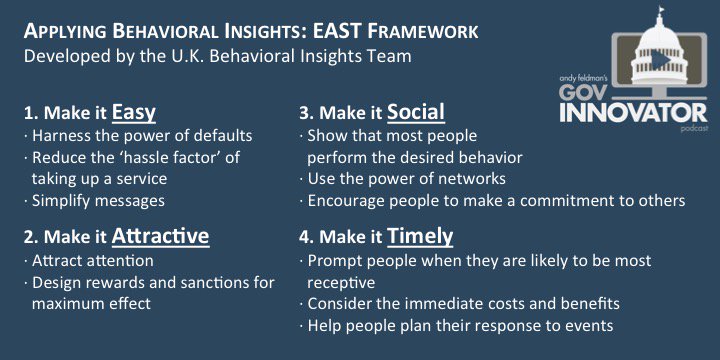 APPLYING BEHAVIORAL INSIGHTS: EAST FRAMEWORK
Developed by the U.K. Behavioral Insights Team

andy feldman's
GOV
INNOVATOR
podcast

1. Make it Easy
· Harness the power of defaults
· Reduce the 'hassle factor' of taking up a service
· Simplify messages

2. Make it Attractive
· Attract attention
· Design rewards and sanctions for maximum effect

3. Make it Social
· Show that most people perform the desired behavior
· Use the power of networks
· Encourage people to make a commitment to others

4. Make it Timely
· Prompt people when they are likely to be most receptive
· Consider the immediate costs and benefits
· Help people plan their response to events